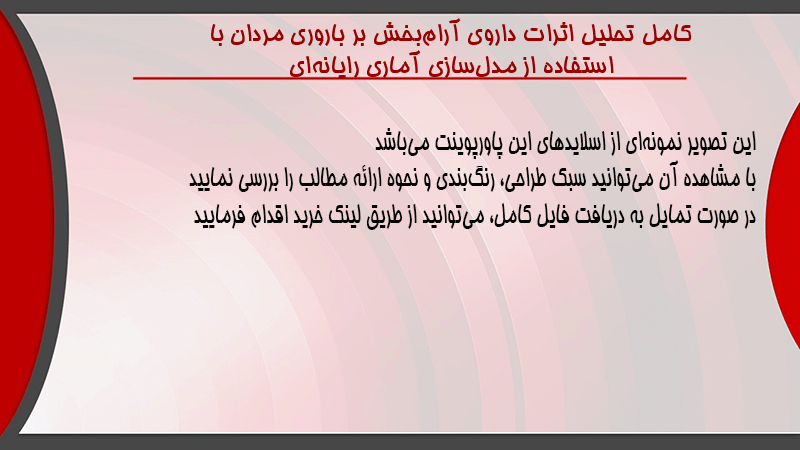 کامل تحلیل اثرات داروی آرام‌بخش بر باروری مردان با استفاده از مدل‌سازی آماری رایانه‌ای

این تصویر نمونه‌ای از اسلایدهای این پاورپوینت می‌باشد
با مشاهده آن می‌توانید سبک طراحی، رنگ‌بندی و نحوه ارائه مطالب را بررسی نمایید
در صورت تمایل به دریافت فایل کامل، می‌توانید از طریق لینک خرید اقدام فرمایید